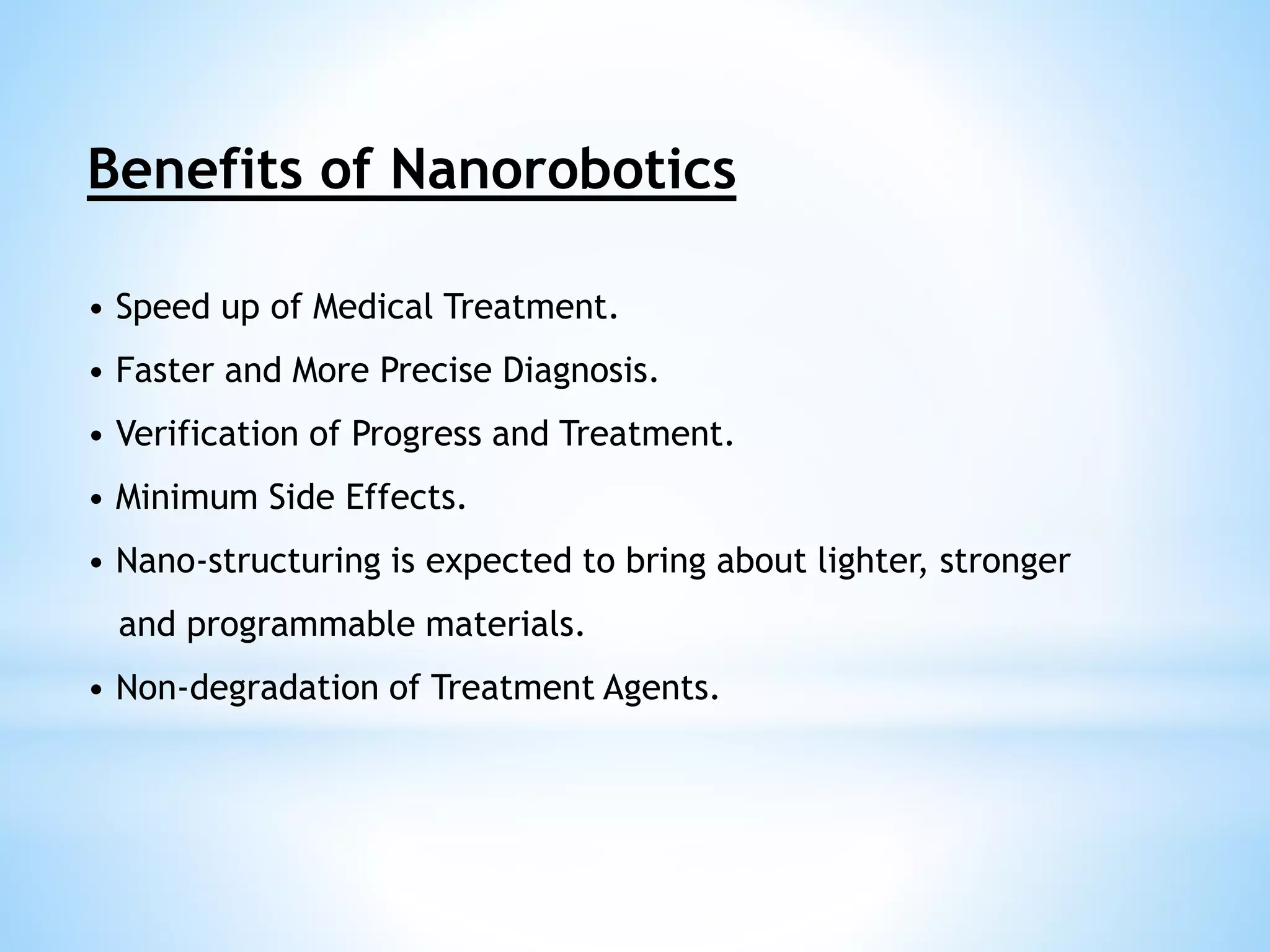 Benefits of Nanorobotics

• Speed up of Medical Treatment.
• Faster and More Precise Diagnosis.
• Verification of Progress and Treatment.
• Minimum Side Effects.
• Nano-structuring is expected to bring about lighter, stronger and programmable materials.
• Non-degradation of Treatment Agents.